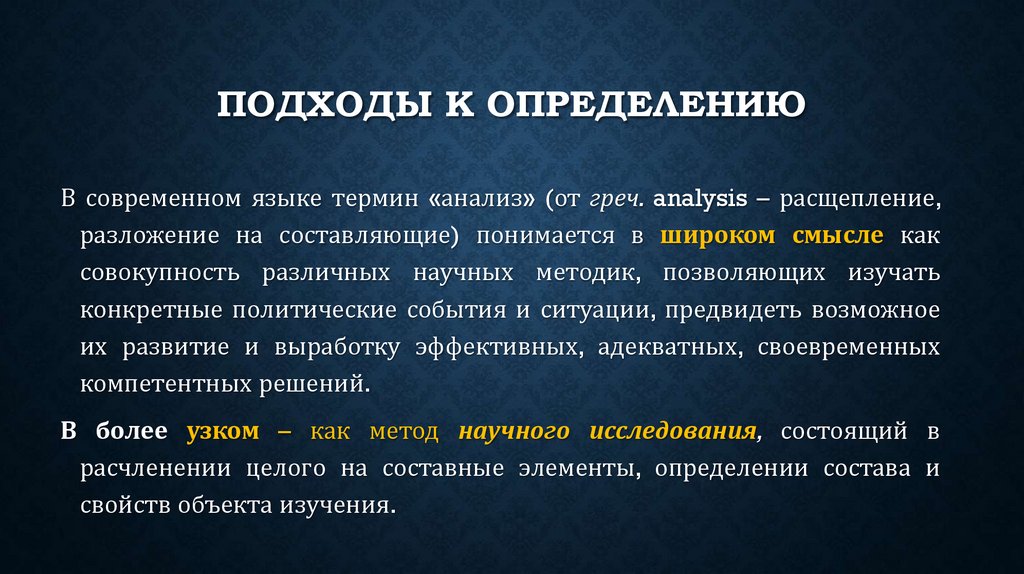 ПОДХОДЫ К ОПРЕДЕЛЕНИЮ

В современном языке термин «анализ» (от греч. analysis – расщепление, разложение на составляющие) понимается в широком смысле как совокупность различных научных методик, позволяющих изучать конкретные политические события и ситуации, предвидеть возможное их развитие и выработку эффективных, адекватных, своевременных компетентных решений.

В более узком – как метод научного исследования, состоящий в расчленении целого на составные элементы, определении состава и свойств объекта изучения.